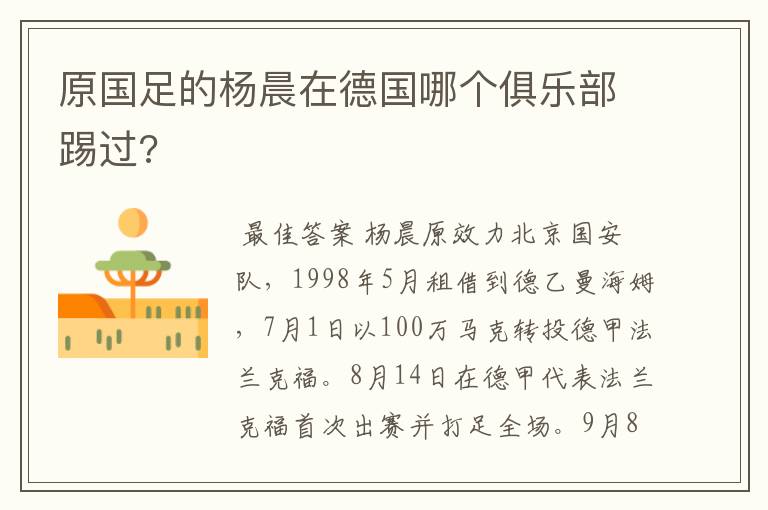 原国足的杨晨在德国哪个俱乐部踢过？

最佳答案 杨晨原效力北京国安队，1998年5月租借到德乙曼海姆，7月1日以100万马克转投德甲法兰克福。8月14日在德甲代表法兰克福首次出赛并打足全场。9月8